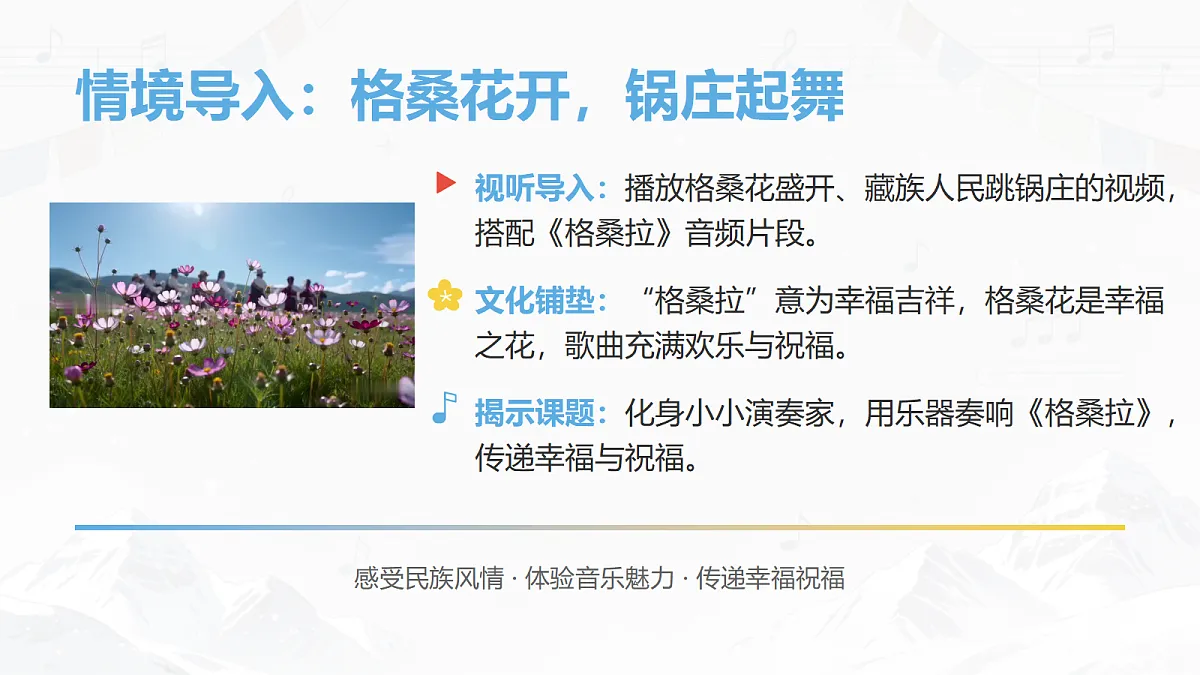 情境导入：格桑花开，锅庄起舞

视听导入：播放格桑花盛开、藏族人民跳锅庄的视频，搭配《格桑拉》音频片段。

文化铺垫：“格桑拉”意为幸福吉祥，格桑花是幸福之花，歌曲充满欢乐与祝福。

揭示课题：化身小小演奏家，用乐器奏响《格桑拉》，传递幸福与祝福。

感受民族风情 · 体验音乐魅力 · 传递幸福祝福